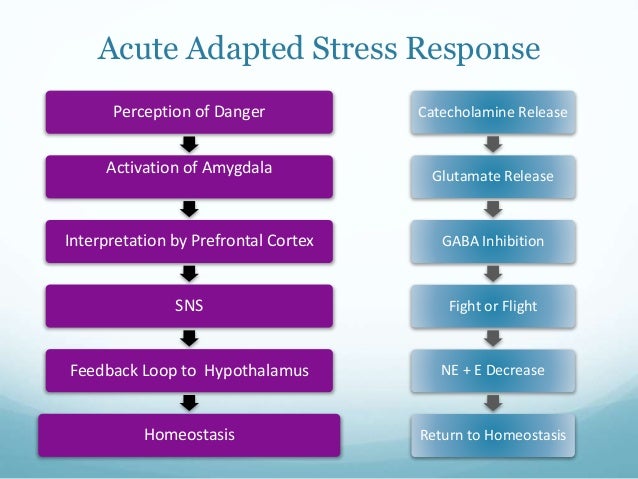 Acute Adapted Stress Response

Perception of Danger

Activation of Amygdala

Interpretation by Prefrontal Cortex

SNS

Feedback Loop to Hypothalamus

Homeostasis

Catecholamine Release

Glutamate Release

GABA Inhibition

Fight or Flight

NE + E Decrease

Return to Homeostasis